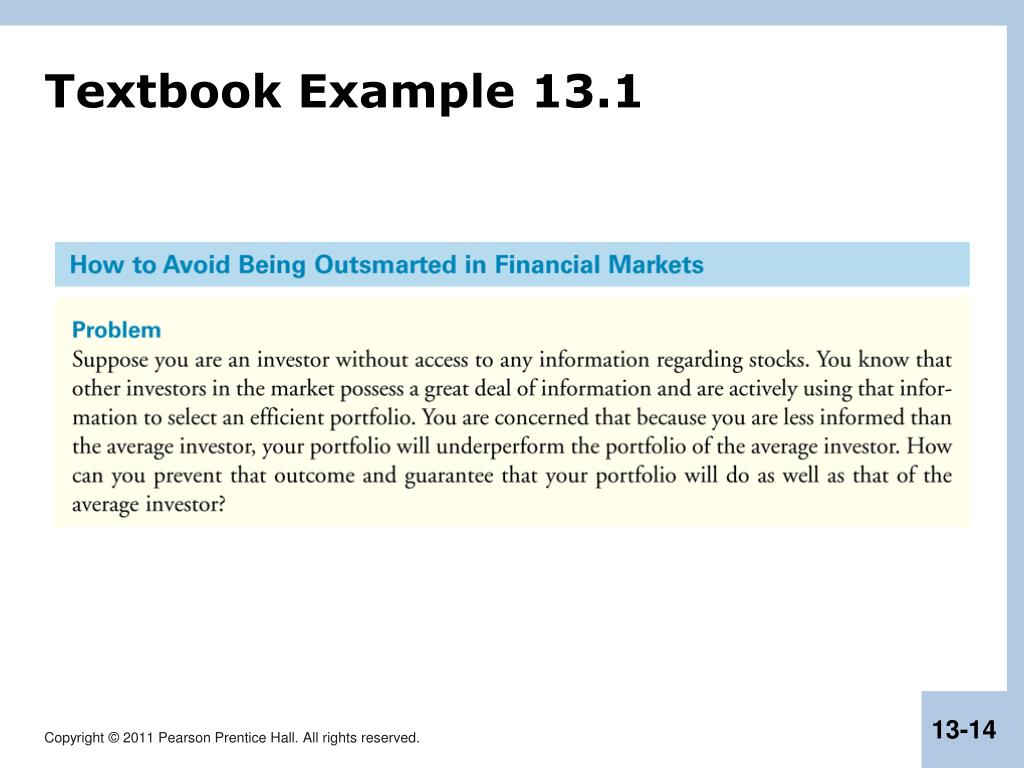 Textbook Example 13.1

How to Avoid Being Outsmarted in Financial Markets

Problem
Suppose you are an investor without access to any information regarding stocks. You know that other investors in the market possess a great deal of information and are actively using that information to select an efficient portfolio. You are concerned that because you are less informed than the average investor, your portfolio will underperform the portfolio of the average investor. How can you prevent that outcome and guarantee that your portfolio will do as well as that of the average investor?

Copyright © 2011 Pearson Prentice Hall. All rights reserved.

13-14